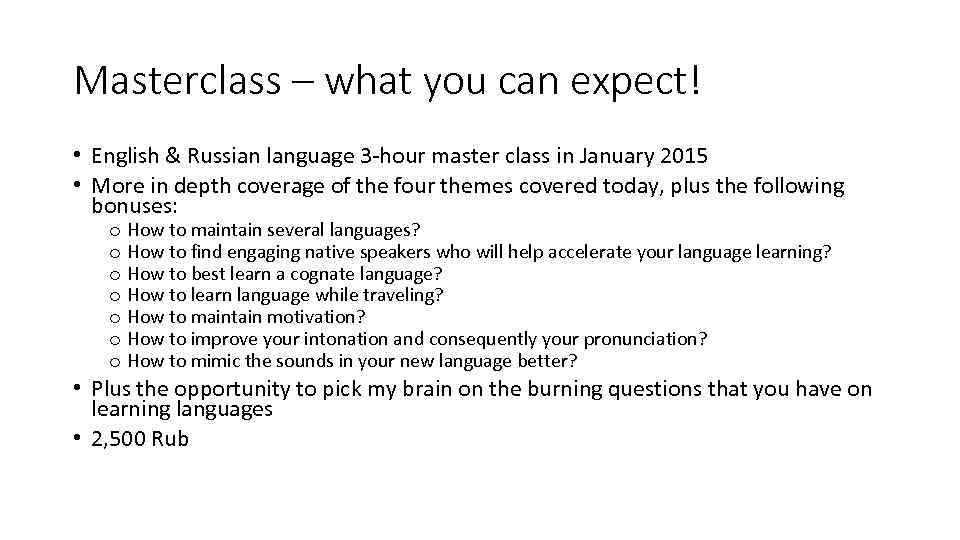 Masterclass – what you can expect!

• English & Russian language 3-hour master class in January 2015
• More in depth coverage of the four themes covered today, plus the following bonuses:
o How to maintain several languages?
o How to find engaging native speakers who will help accelerate your language learning?
o How to best learn a cognate language?
o How to learn language while traveling?
o How to maintain motivation?
o How to improve your intonation and consequently your pronunciation?
o How to mimic the sounds in your new language better?
• Plus the opportunity to pick my brain on the burning questions that you have on learning languages
• 2,500 Rub